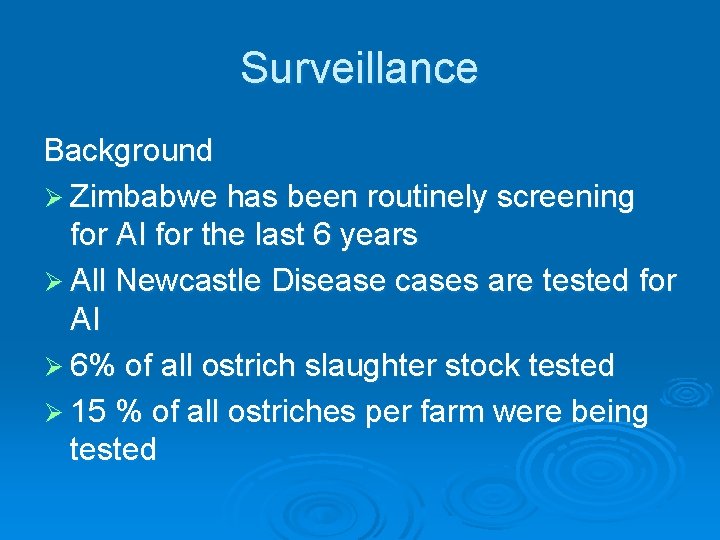 Surveillance

Background

➢ Zimbabwe has been routinely screening for AI for the last 6 years

➢ All Newcastle Disease cases are tested for AI

➢ 6% of all ostrich slaughter stock tested

➢ 15 % of all ostriches per farm were being tested